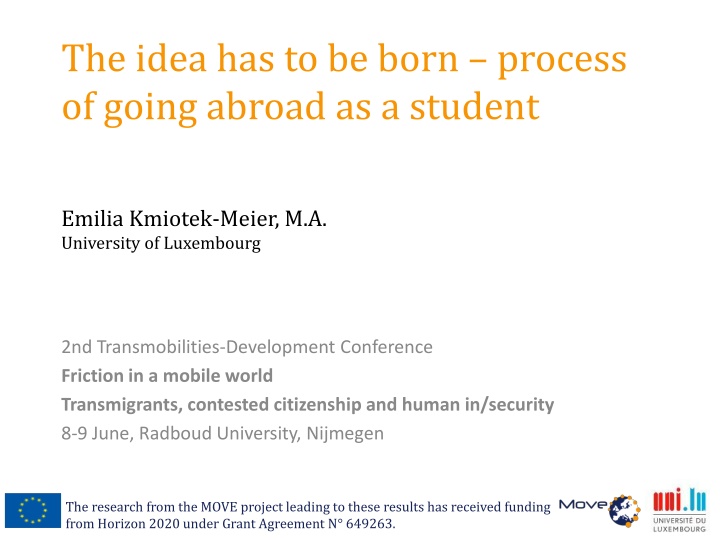 The idea has to be born – process of going abroad as a student

Emilia Kmiotek-Meier, M.A.
University of Luxembourg

2nd Transmobilities-Development Conference
Friction in a mobile world
Transmigrants, contested citizenship and human in/security
8-9 June, Radboud University, Nijmegen

The research from the MOVE project leading to these results has received funding from Horizon 2020 under Grant Agreement N° 649263.

Move

uni.lu
UNIVERSITÉ DU LUXEMBOURG